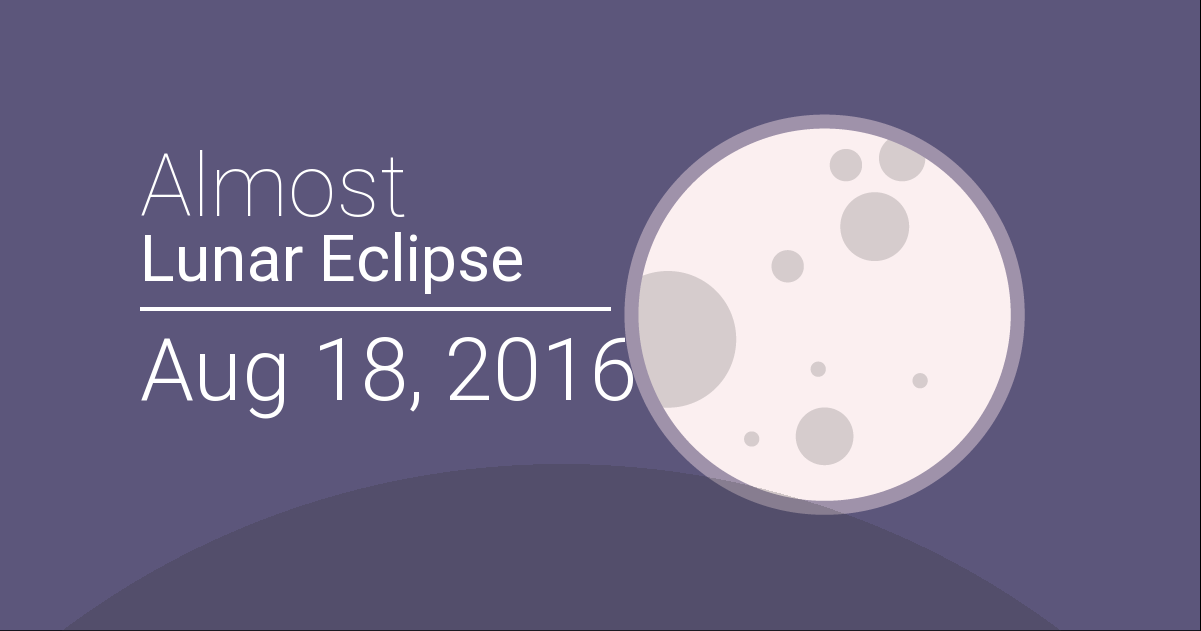 Almost
Lunar Eclipse

Aug 18, 2016